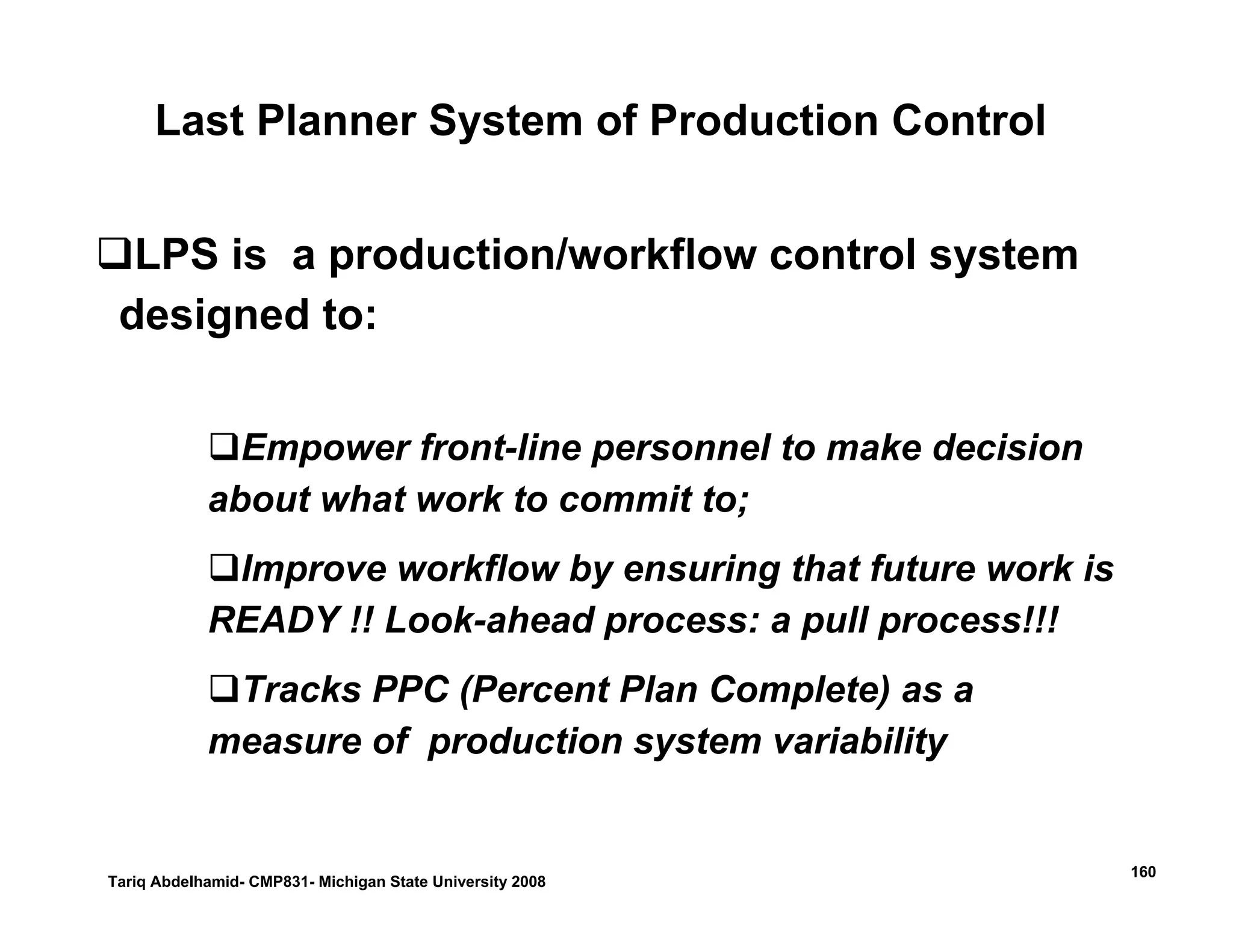 Last Planner System of Production Control

❑LPS is a production/workflow control system designed to:

❑Empower front-line personnel to make decision about what work to commit to;

❑Improve workflow by ensuring that future work is READY !! Look-ahead process: a pull process!!!

❑Tracks PPC (Percent Plan Complete) as a measure of production system variability

Tariq Abdelhamid- CMP831- Michigan State University 2008

160